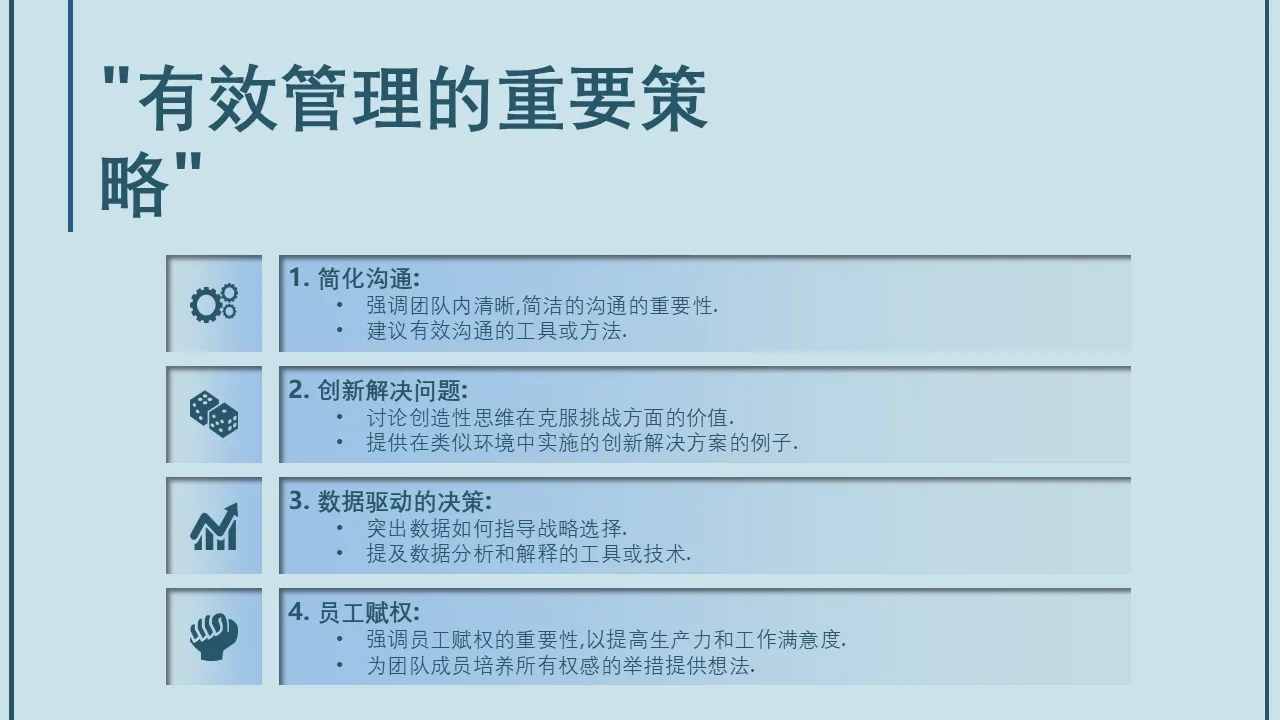 "有效管理的重要策略"

1. 简化沟通:
• 强调团队内清晰,简洁的沟通的重要性.
• 建议有效沟通的工具或方法.

2. 创新解决问题:
• 讨论创造性思维在克服挑战方面的价值.
• 提供在类似环境中实施的创新解决方案的例子.

3. 数据驱动的决策:
• 突出数据如何指导战略选择.
• 提及数据分析和解释的工具或技术.

4. 员工赋权:
• 强调员工赋权的重要性,以提高生产力和工作满意度.
• 为团队成员培养所有权感的举措提供想法.